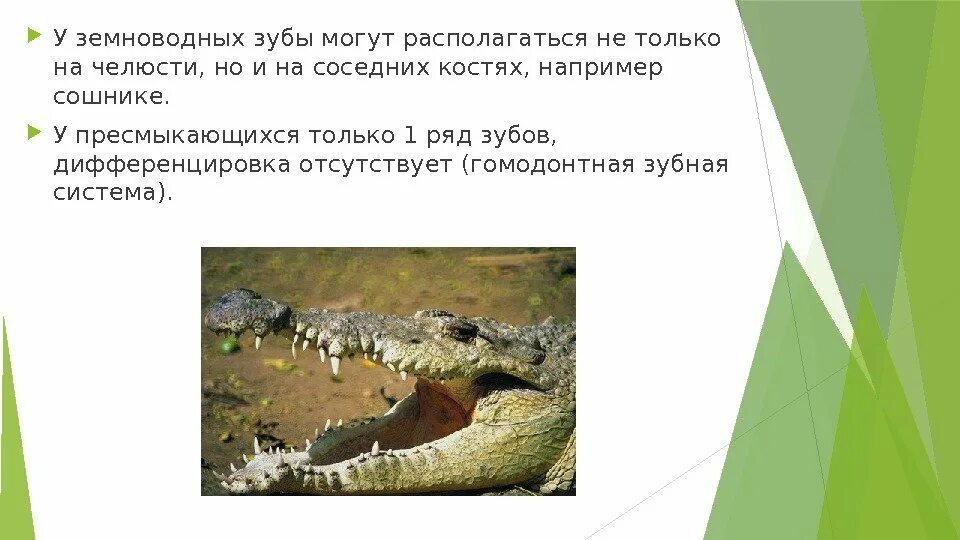 У земноводных зубы могут располагаться не только на челюсти, но и на соседних костях, например сошнике.

У пресмыкающихся только 1 ряд зубов, дифференцировка отсутствует (гомодонтная зубная система).